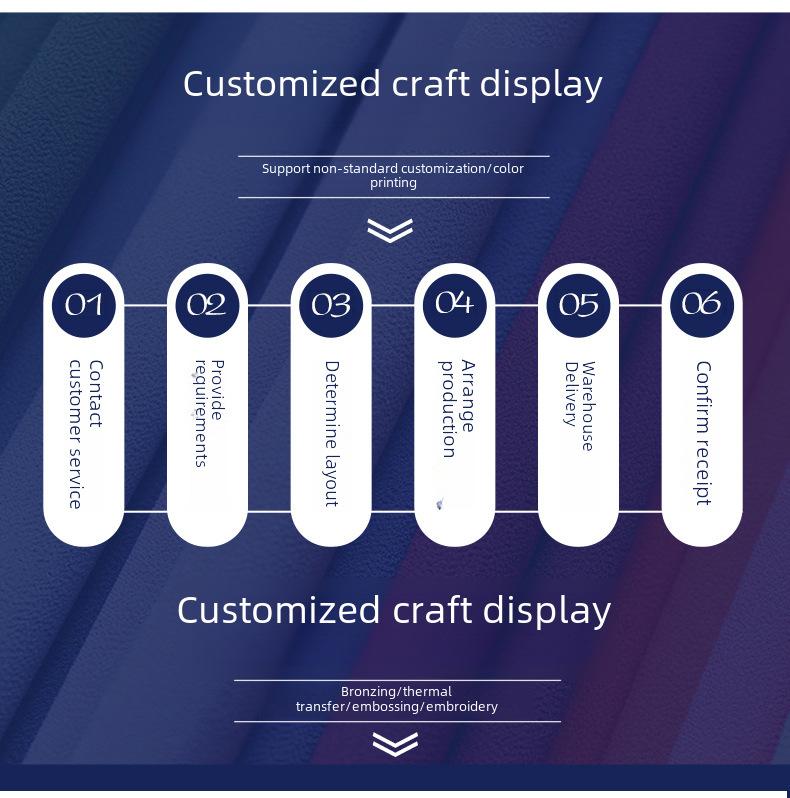 Customized craft display

Support non-standard customization/color printing

01
Contact customer service

02
Provide requirements

03
Determine layout

04
Arrange production

05
Warehouse Delivery

06
Confirm receipt

Customized craft display

Bronzing/thermal transfer/embossing/embroidery